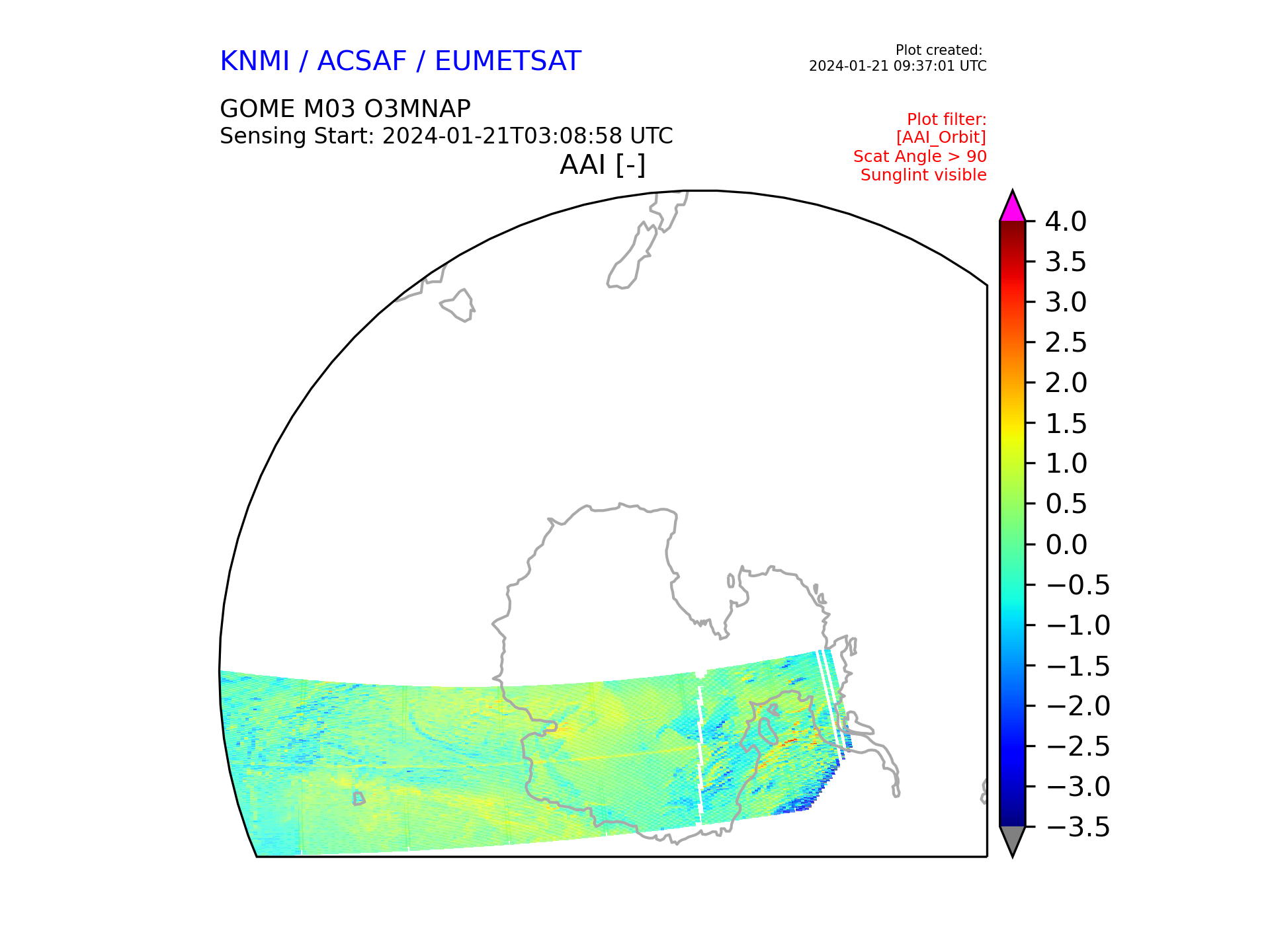 KNMI / ACSAF / EUMETSAT

Plot created:
2024-01-21 09:37:01 UTC

GOME M03 O3MNAP
Sensing Start: 2024-01-21T03:08:58 UTC

Plot filter:
[AAI_Orbit]
Scat Angle > 90
Sunglint visible

AAI [-]

4.0
3.5
3.0
2.5
2.0
1.5
1.0
0.5
0.0
−0.5
−1.0
−1.5
−2.0
−2.5
−3.0
−3.5